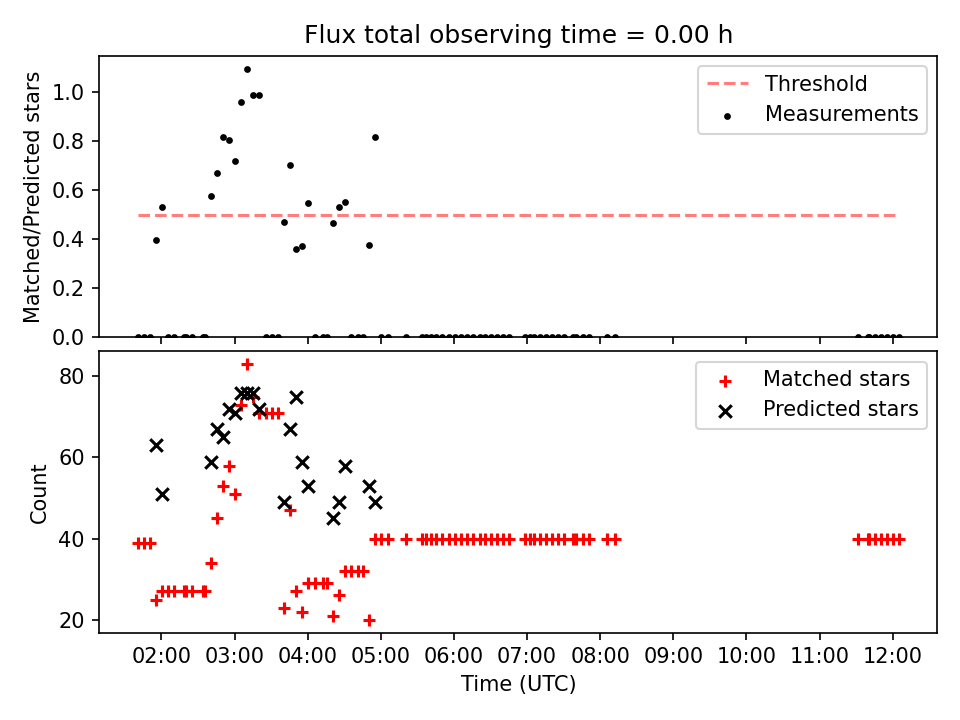 Flux total observing time = 0.00 h

Matched/Predicted stars

1.0
0.8
0.6
0.4
0.2
0.0

Threshold
Measurements

Count

80
60
40
20

Matched stars
Predicted stars

02:00 03:00 04:00 05:00 06:00 07:00 08:00 09:00 10:00 11:00 12:00

Time (UTC)